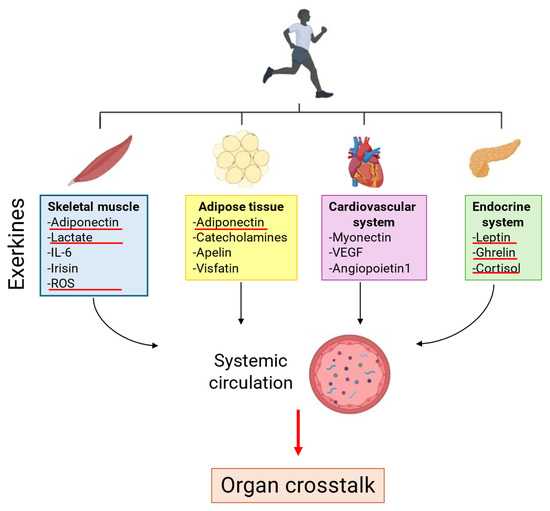 Exerkines

Skeletal muscle
-Adiponectin
-Lactate
-IL-6
-Irisin
-ROS

Adipose tissue
-Adiponectin
-Catecholamines
-Apelin
-Visfatin

Cardiovascular system
-Myonectin
-VEGF
-Angiopoietin1

Endocrine system
-Leptin
-Ghrelin
-Cortisol

Systemic circulation

Organ crosstalk